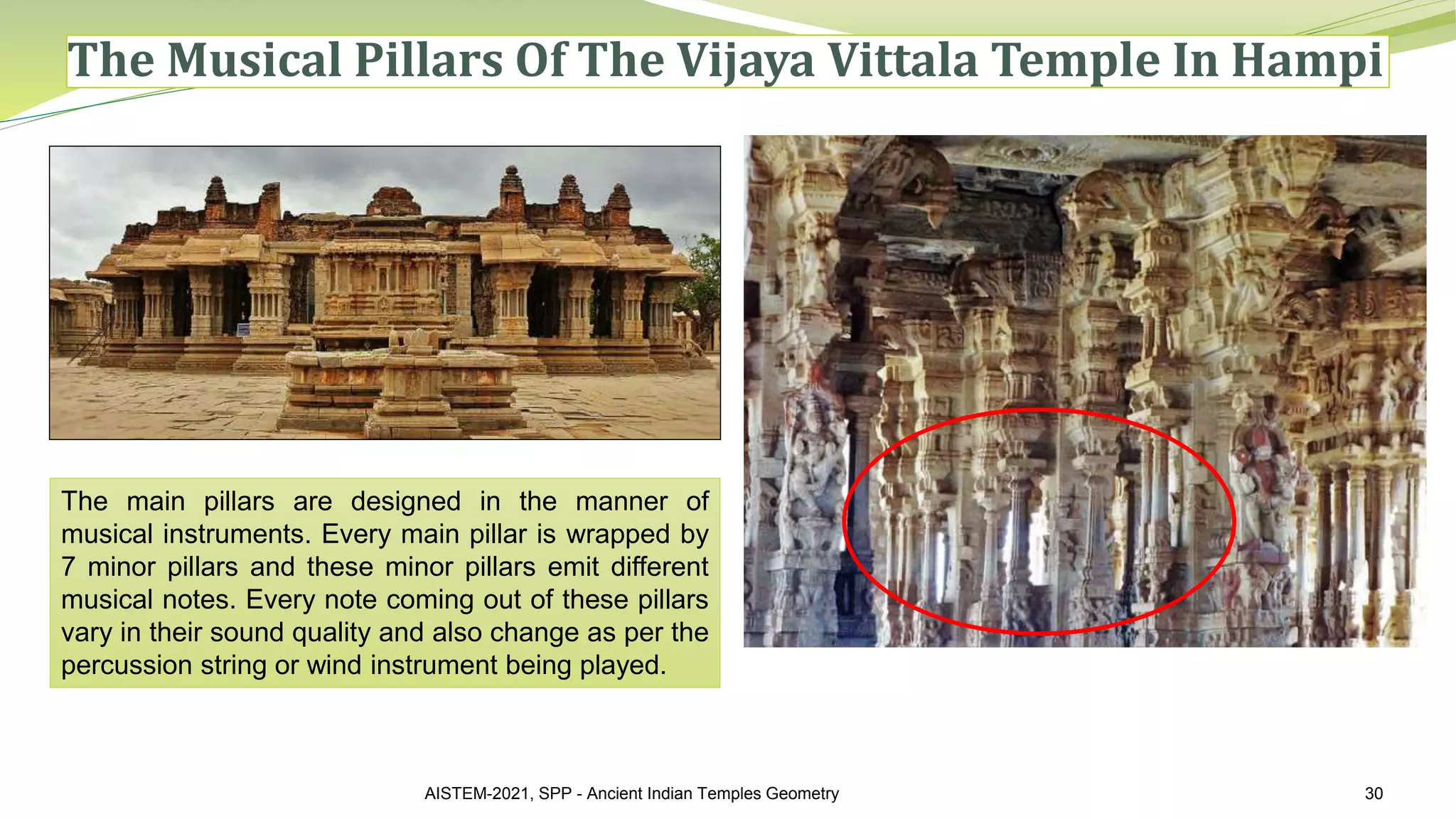 The Musical Pillars Of The Vijaya Vittala Temple In Hampi

The main pillars are designed in the manner of musical instruments. Every main pillar is wrapped by 7 minor pillars and these minor pillars emit different musical notes. Every note coming out of these pillars vary in their sound quality and also change as per the percussion string or wind instrument being played.

AISTEM-2021, SPP - Ancient Indian Temples Geometry

30